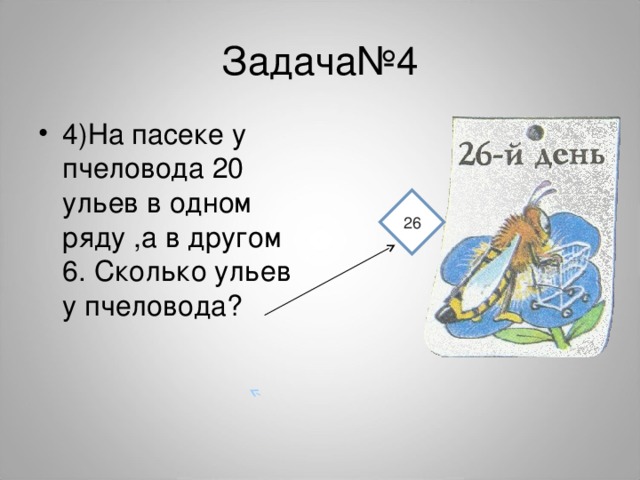 Задача№4

• 4)На пасеке у пчеловода 20 ульев в одном ряду ,а в другом 6. Сколько ульев у пчеловода?

26

26-й день